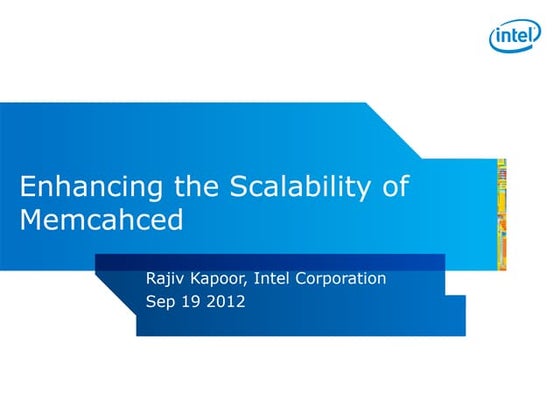 intel

Enhancing the Scalability of Memcahced

Rajiv Kapoor, Intel Corporation
Sep 19 2012